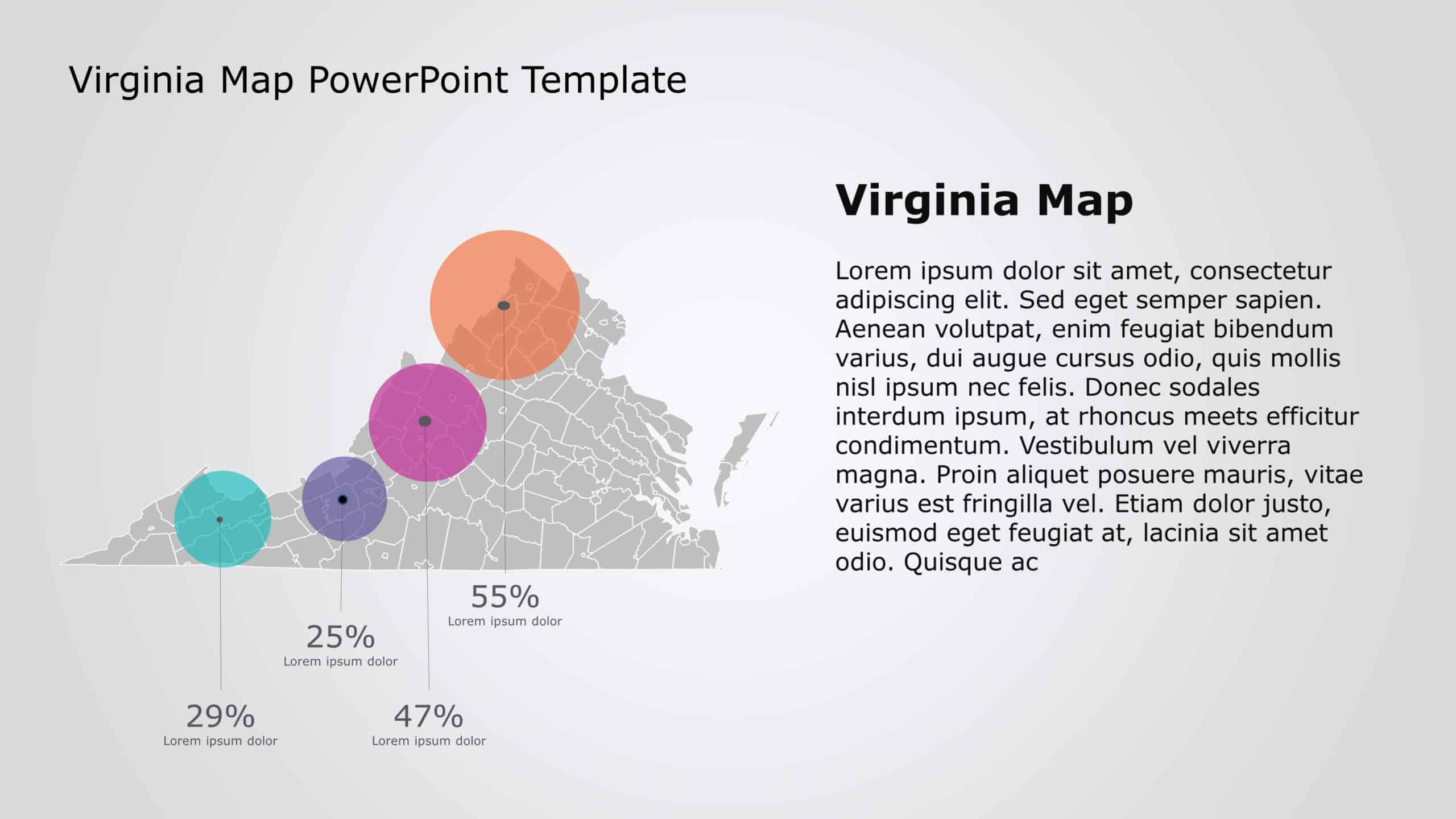 Virginia Map PowerPoint Template

55%
Lorem ipsum dolor

25%
Lorem ipsum dolor

29%
Lorem ipsum dolor

47%
Lorem ipsum dolor

Virginia Map

Lorem ipsum dolor sit amet, consectetur adipiscing elit. Sed eget semper sapien. Aenean volutpat, enim feugiat bibendum varius, dui augue cursus odio, quis mollis nisl ipsum nec felis. Donec sodales interdum ipsum, at rhoncus meets efficitur condimentum. Vestibulum vel viverra magna. Proin aliquet posuere mauris, vitae varius est fringilla vel. Etiam dolor justo, euismod eget feugiat at, lacinia sit amet odio. Quisque ac